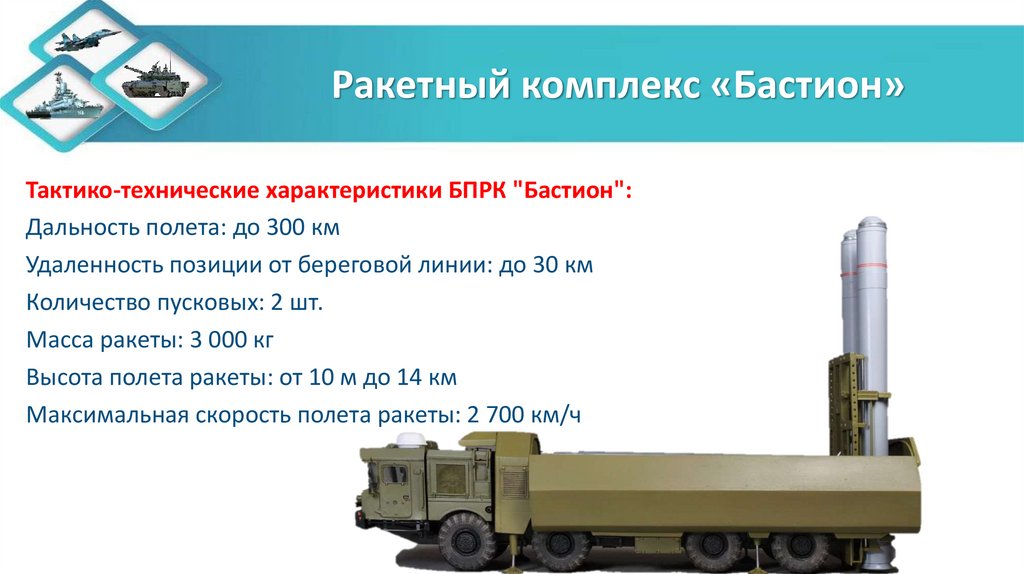 Ракетный комплекс «Бастион»

Тактико-технические характеристики БПРК "Бастион":
Дальность полета: до 300 км
Удаленность позиции от береговой линии: до 30 км
Количество пусковых: 2 шт.
Масса ракеты: 3 000 кг
Высота полета ракеты: от 10 м до 14 км
Максимальная скорость полета ракеты: 2 700 км/ч